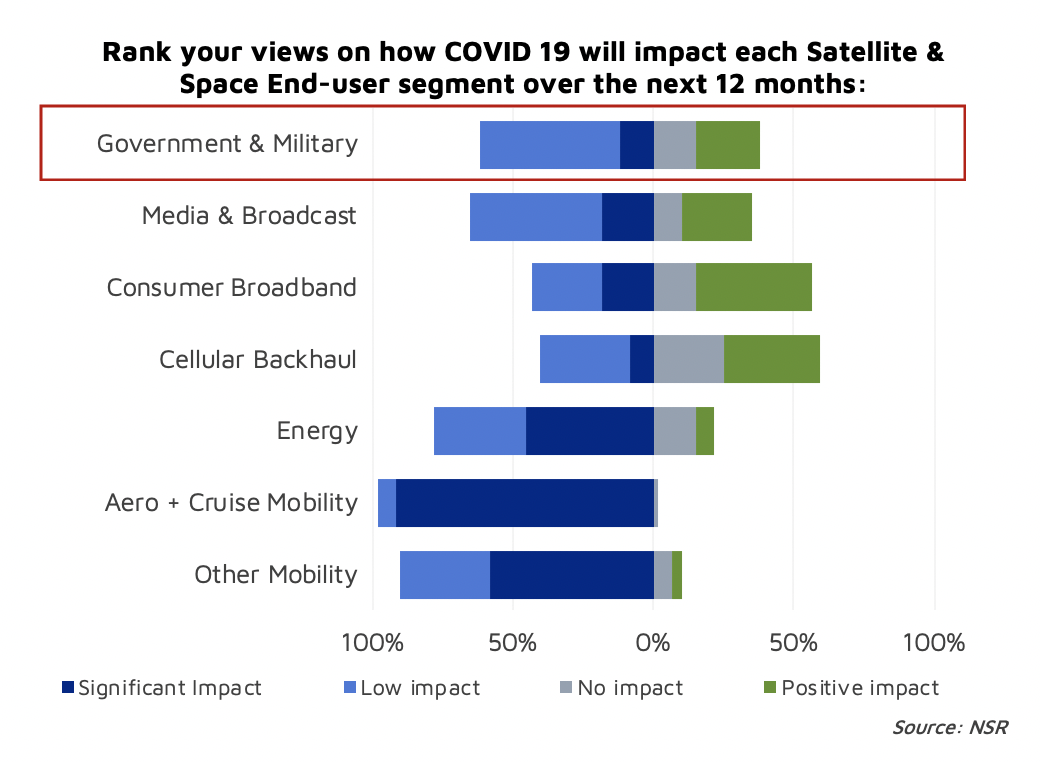 Rank your views on how COVID 19 will impact each Satellite & Space End-user segment over the next 12 months:

Government & Military
Media & Broadcast
Consumer Broadband
Cellular Backhaul
Energy
Aero + Cruise Mobility
Other Mobility

100% 50% 0% 50% 100%

Significant Impact
Low impact
No impact
Positive impact

Source: NSR